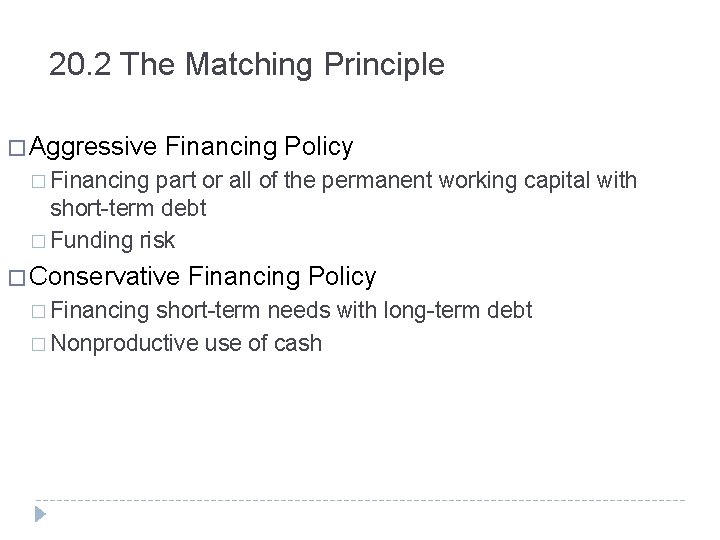 20.2 The Matching Principle

□ Aggressive Financing Policy
□ Financing part or all of the permanent working capital with short-term debt
□ Funding risk

□ Conservative Financing Policy
□ Financing short-term needs with long-term debt
□ Nonproductive use of cash